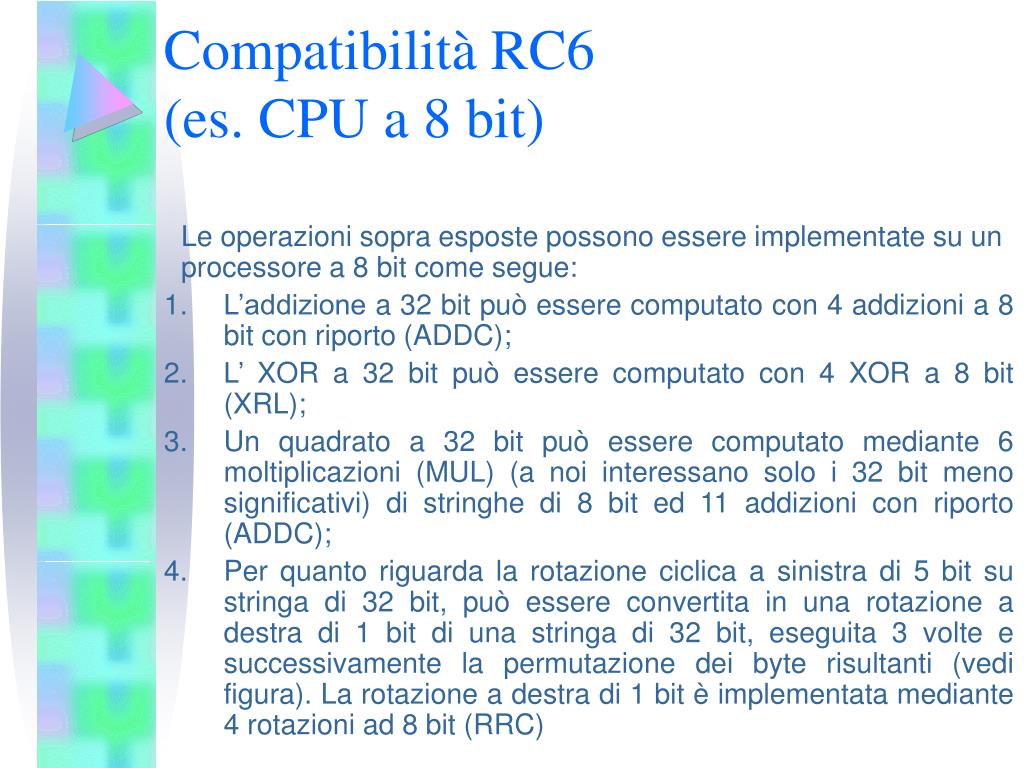 Compatibilità RC6
(es. CPU a 8 bit)

Le operazioni sopra esposte possono essere implementate su un processore a 8 bit come segue:

1. L’addizione a 32 bit può essere computato con 4 addizioni a 8 bit con riporto (ADDC);
2. L’ XOR a 32 bit può essere computato con 4 XOR a 8 bit (XRL);
3. Un quadrato a 32 bit può essere computato mediante 6 moltiplicazioni (MUL) (a noi interessano solo i 32 bit meno significativi) di stringhe di 8 bit ed 11 addizioni con riporto (ADDC);
4. Per quanto riguarda la rotazione ciclica a sinistra di 5 bit su stringa di 32 bit, può essere convertita in una rotazione a destra di 1 bit di una stringa di 32 bit, eseguita 3 volte e successivamente la permutazione dei byte risultanti (vedi figura). La rotazione a destra di 1 bit è implementata mediante 4 rotazioni ad 8 bit (RRC)